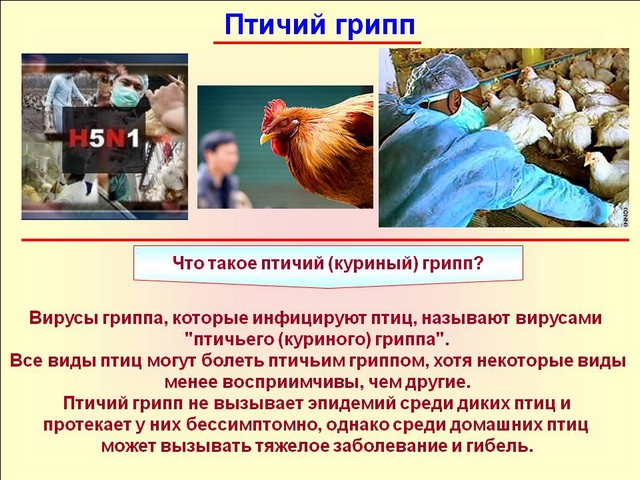 Птичий грипп

H5N1

Что такое птичий (куриный) грипп?

Вирусы гриппа, которые инфицируют птиц, называют вирусами "птичьего (куриного) гриппа".
Все виды птиц могут болеть птичьим гриппом, хотя некоторые виды менее восприимчивы, чем другие.
Птичий грипп не вызывает эпидемий среди диких птиц и протекает у них бессимптомно, однако среди домашних птиц может вызывать тяжелое заболевание и гибель.